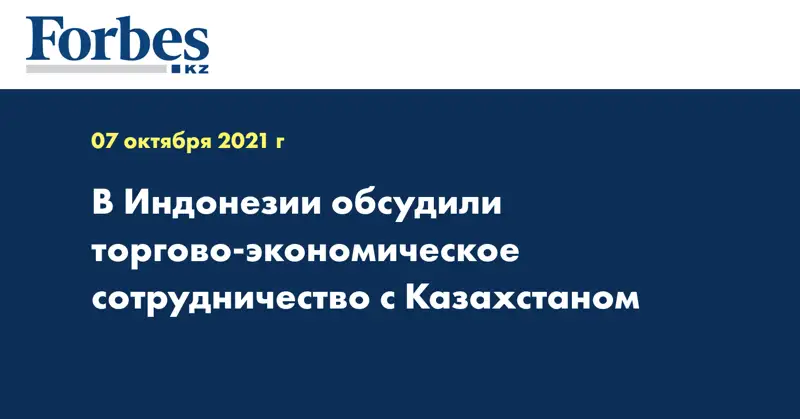 Forbes
KZ

07 октября 2021 г

В Индонезии обсудили торгово-экономическое сотрудничество с Казахстаном